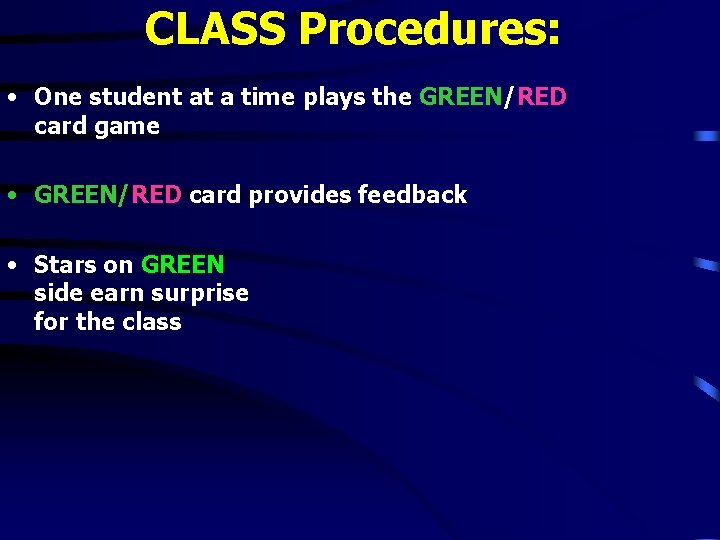 CLASS Procedures:

• One student at a time plays the GREEN/RED card game

• GREEN/RED card provides feedback

• Stars on GREEN side earn surprise for the class